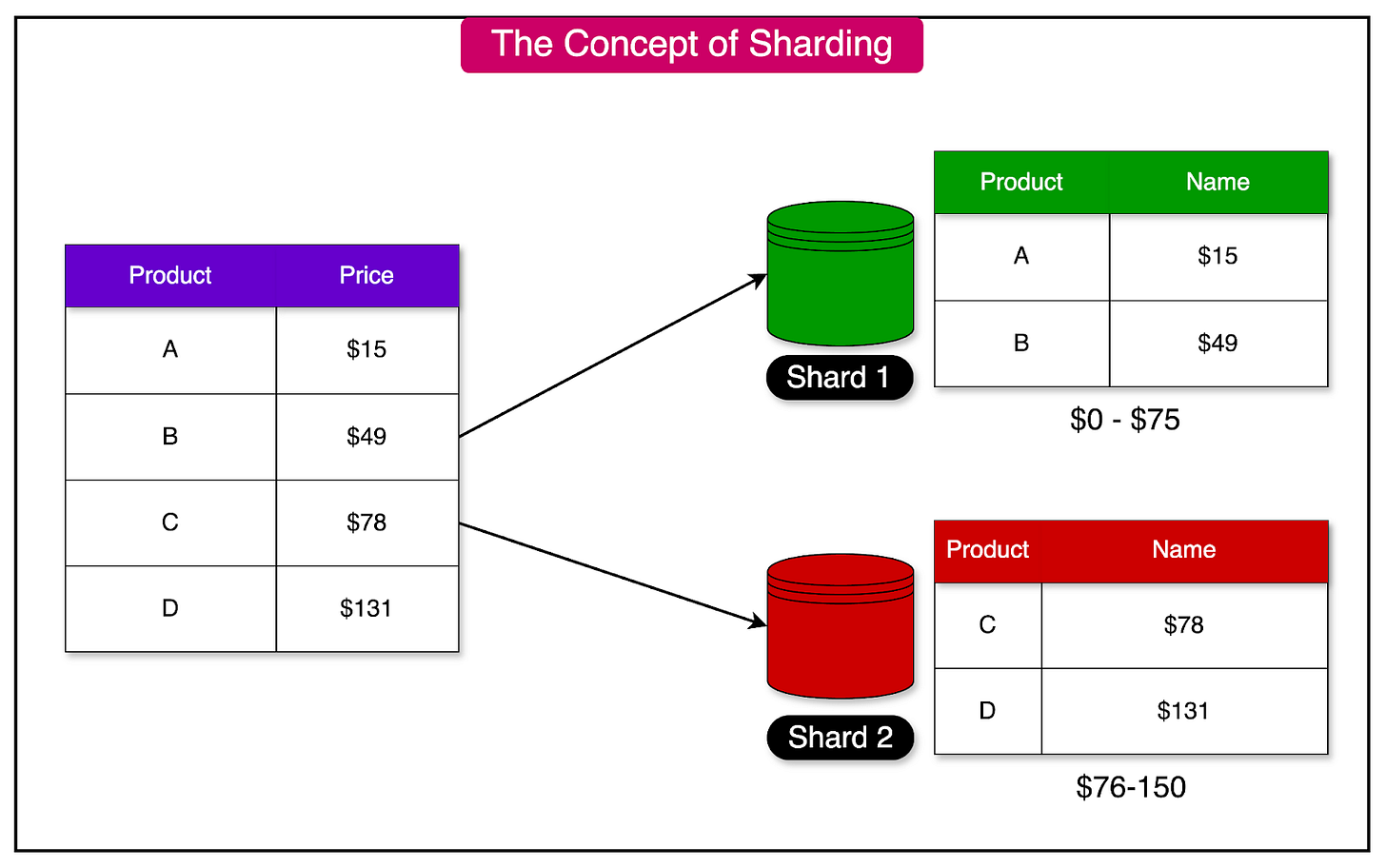 The Concept of Sharding

| Product | Price |
|---|---|
| A | \$15 |
| B | \$49 |
| C | \$78 |
| D | \$131 |

Shard 1

| Product | Name |
|---|---|
| A | \$15 |
| B | \$49 |

\$0 - \$75

Shard 2

| Product | Name |
|---|---|
| C | \$78 |
| D | \$131 |

\$76-150